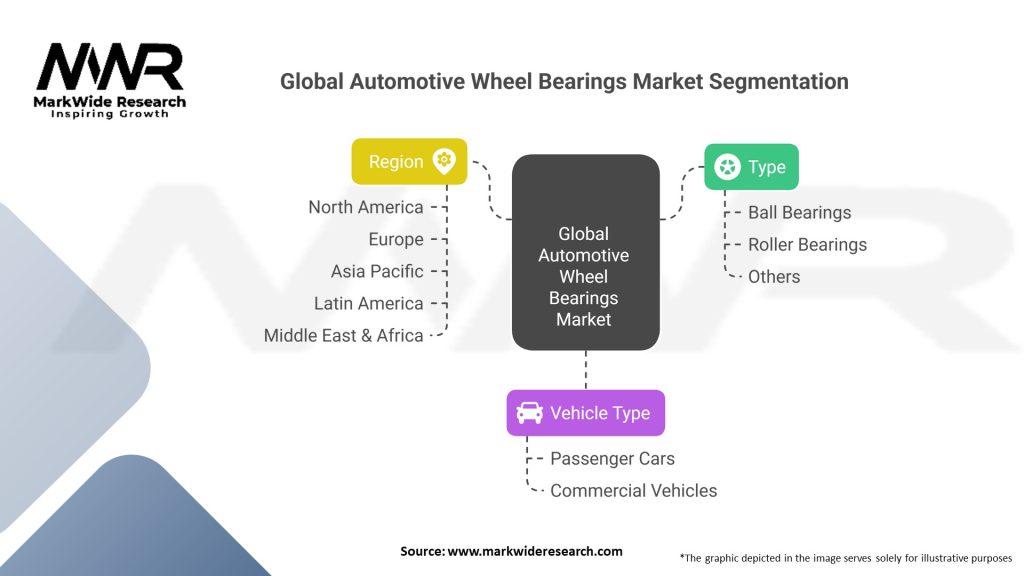 MWR
MarkWide Research
Inspiring Growth

Global Automotive Wheel Bearings Market Segmentation

Region
North America
Europe
Asia Pacific
Latin America
Middle East & Africa

Global Automotive Wheel Bearings Market

Type
Ball Bearings
Roller Bearings
Others

Vehicle Type
Passenger Cars
Commercial Vehicles

Source: www.markwideresearch.com

*The graphic depicted in the image serves solely for illustrative purposes